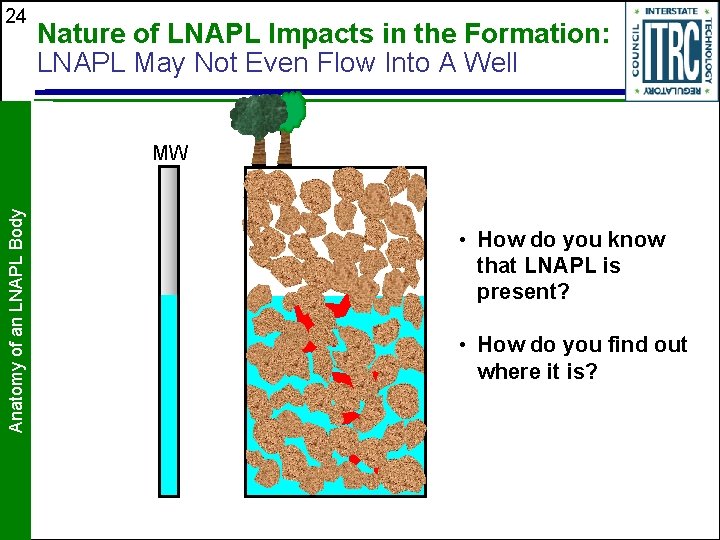 24

Nature of LNAPL Impacts in the Formation:
LNAPL May Not Even Flow Into A Well

INTERSTATE TECHNOLOGY REGULATORY COUNCIL ITRC

Anatomy of an LNAPL Body

MW

• How do you know that LNAPL is present?

• How do you find out where it is?